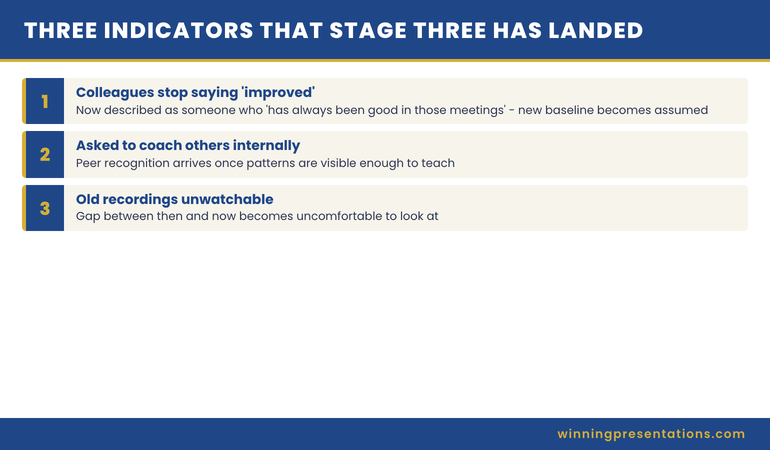 THREE INDICATORS THAT STAGE THREE HAS LANDED

1
Colleagues stop saying 'improved'
Now described as someone who 'has always been good in those meetings' - new baseline becomes assumed

2
Asked to coach others internally
Peer recognition arrives once patterns are visible enough to teach

3
Old recordings unwatchable
Gap between then and now becomes uncomfortable to look at

winningpresentations.com